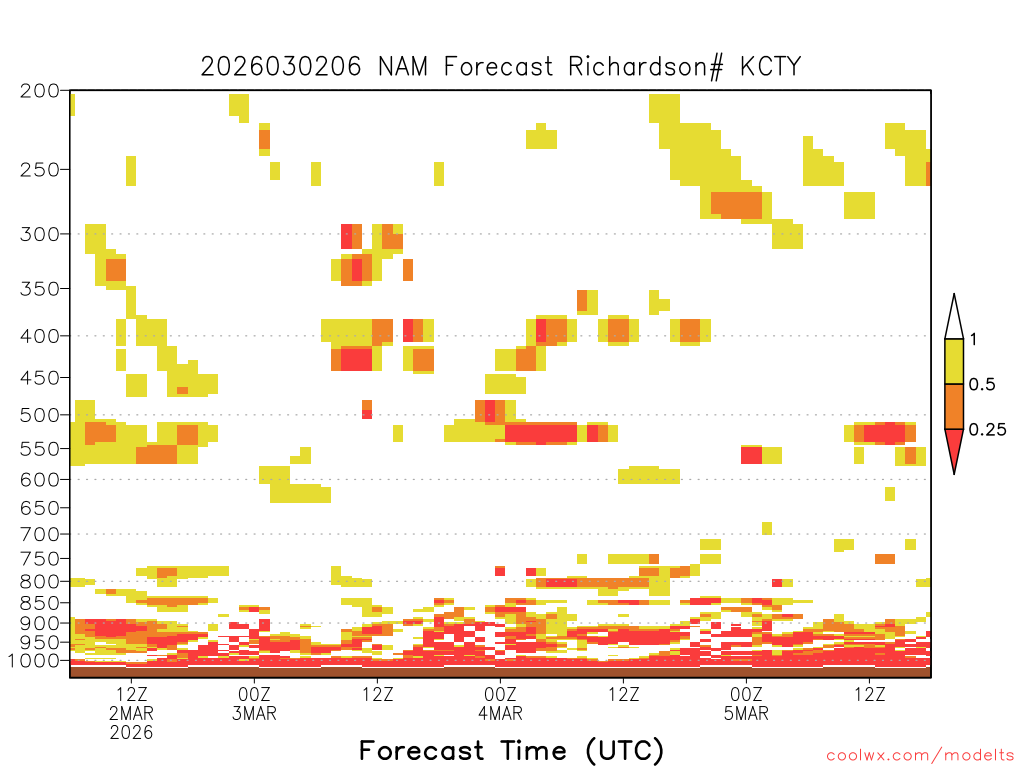 2026030206 NAM Forecast Richardson# KCTY

200
250
300
350
400
450
500
550
600
650
700
750
800
850
900
950
1000

1
0.5
0.25

12Z
2MAR
2026
00Z
3MAR
12Z
00Z
4MAR
12Z
00Z
5MAR
12Z

Forecast Time (UTC)

coolwx.com/modelts